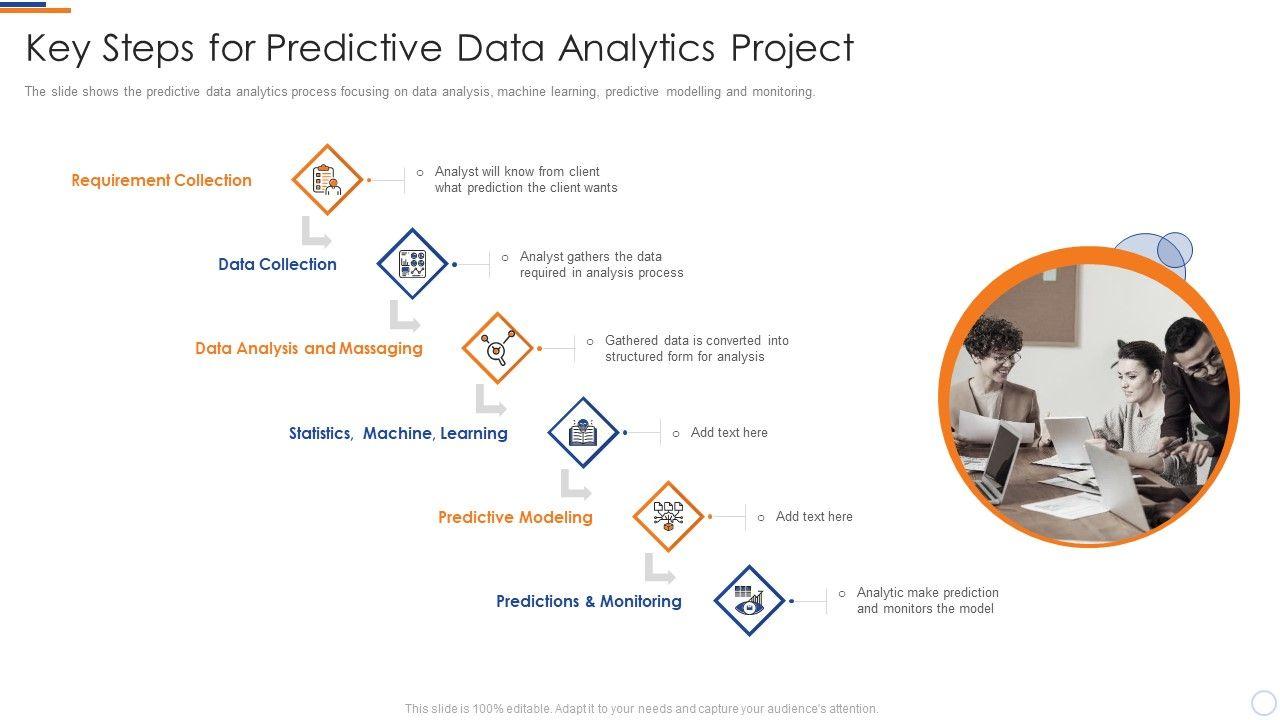 Key Steps for Predictive Data Analytics Project

The slide shows the predictive data analytics process focusing on data analysis, machine learning, predictive modelling and monitoring.

Requirement Collection

○ Analyst will know from client what prediction the client wants

Data Collection

○ Analyst gathers the data required in analysis process

Data Analysis and Massaging

○ Gathered data is converted into structured form for analysis

Statistics, Machine, Learning

○ Add text here

Predictive Modeling

○ Add text here

Predictions & Monitoring

○ Analytic make prediction and monitors the model

This slide is 100% editable. Adapt it to your needs and capture your audience's attention.